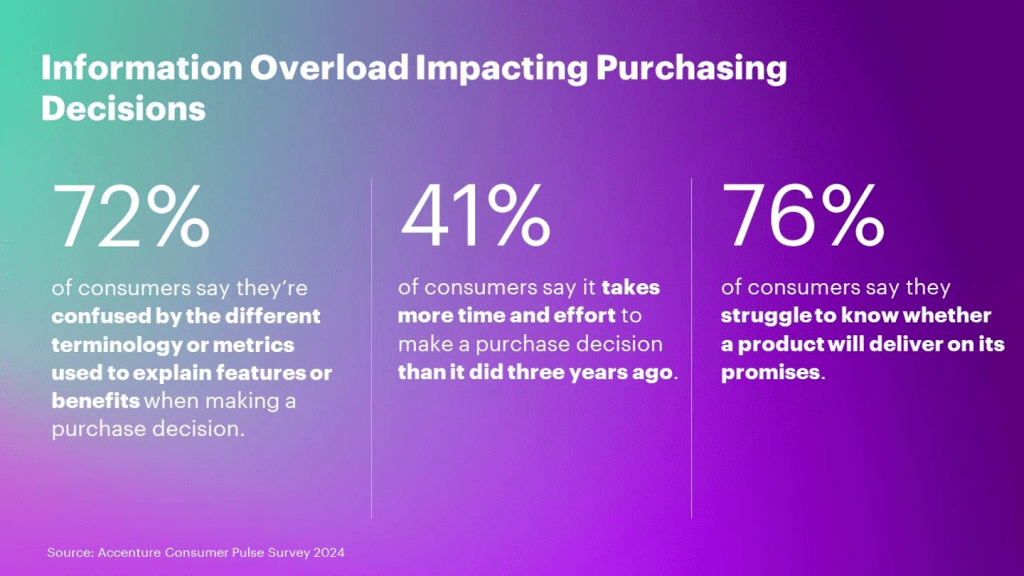 Information Overload Impacting Purchasing Decisions

72%

of consumers say they're confused by the different terminology or metrics used to explain features or benefits when making a purchase decision.

41%

of consumers say it takes more time and effort to make a purchase decision than it did three years ago.

76%

of consumers say they struggle to know whether a product will deliver on its promises.

Source: Accenture Consumer Pulse Survey 2024